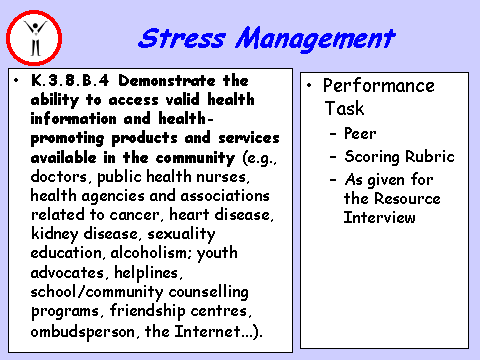 Stress Management

• K.3.8.B.4 Demonstrate the ability to access valid health information and health-promoting products and services available in the community (e.g., doctors, public health nurses, health agencies and associations related to cancer, heart disease, kidney disease, sexuality education, alcoholism; youth advocates, helplines, school/community counselling programs, friendship centres, ombudsperson, the Internet...).

• Performance Task
– Peer
– Scoring Rubric
– As given for the Resource Interview